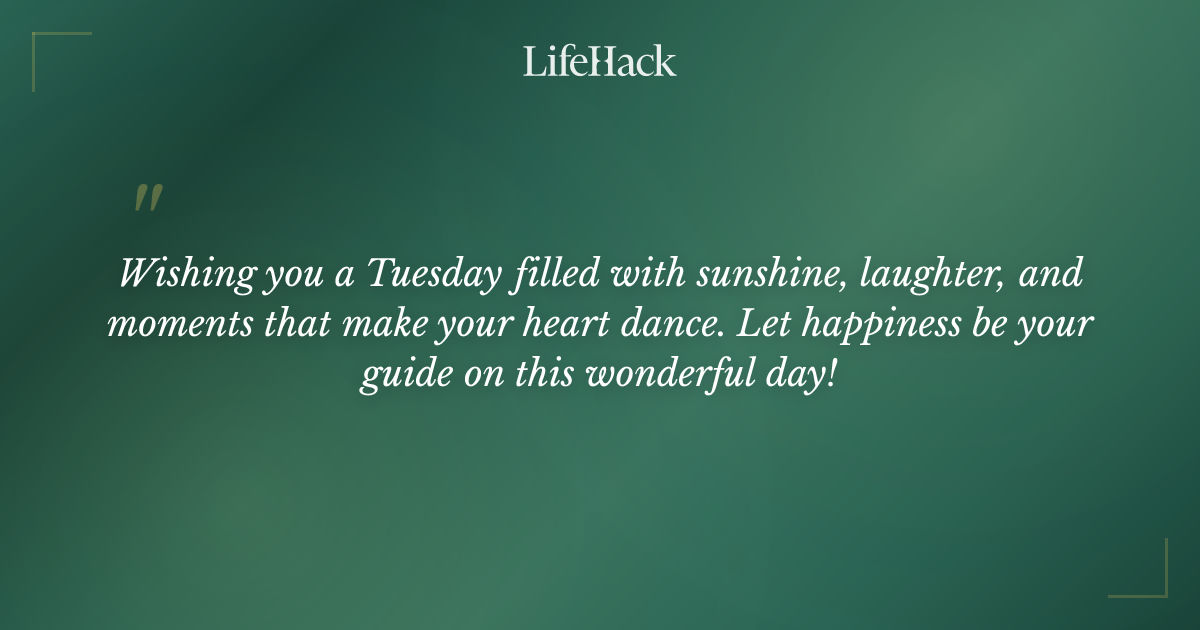 LifeHack

"

Wishing you a Tuesday filled with sunshine, laughter, and moments that make your heart dance. Let happiness be your guide on this wonderful day!